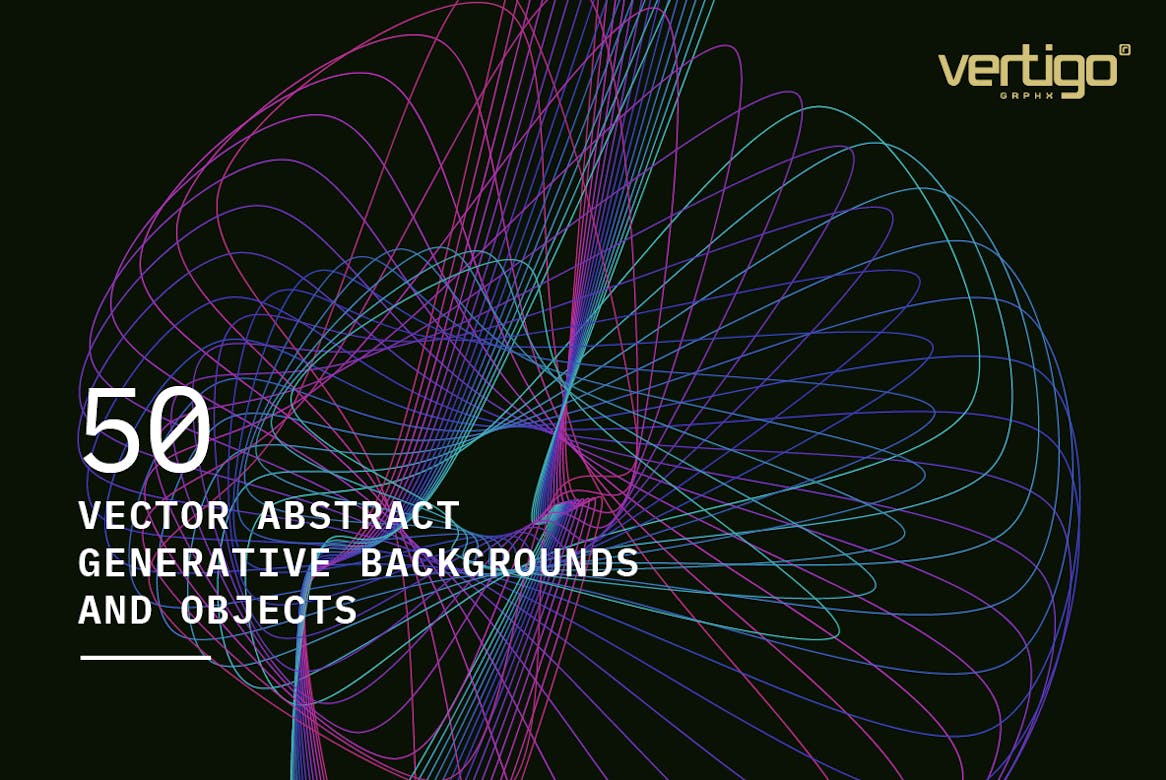 vertigo
GRPHX

50
VECTOR ABSTRACT
GENERATIVE BACKGROUNDS
AND OBJECTS